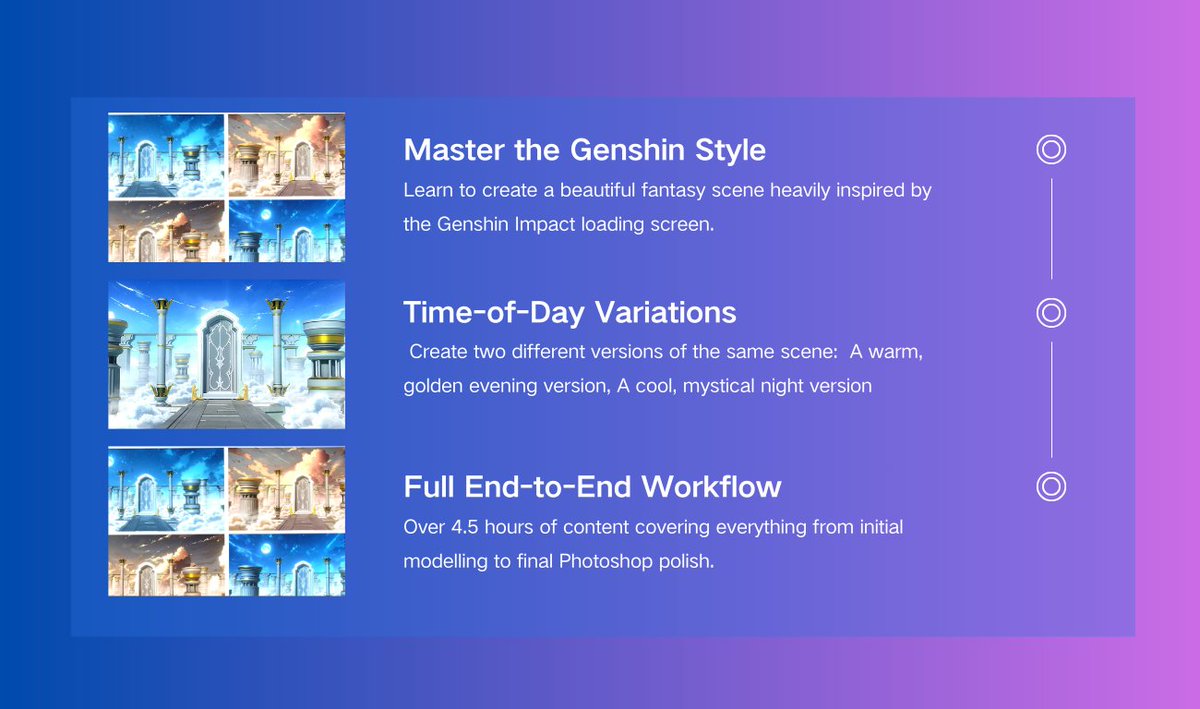 Master the Genshin Style

Learn to create a beautiful fantasy scene heavily inspired by the Genshin Impact loading screen.

Time-of-Day Variations

Create two different versions of the same scene: A warm, golden evening version, A cool, mystical night version

Full End-to-End Workflow

Over 4.5 hours of content covering everything from initial modelling to final Photoshop polish.